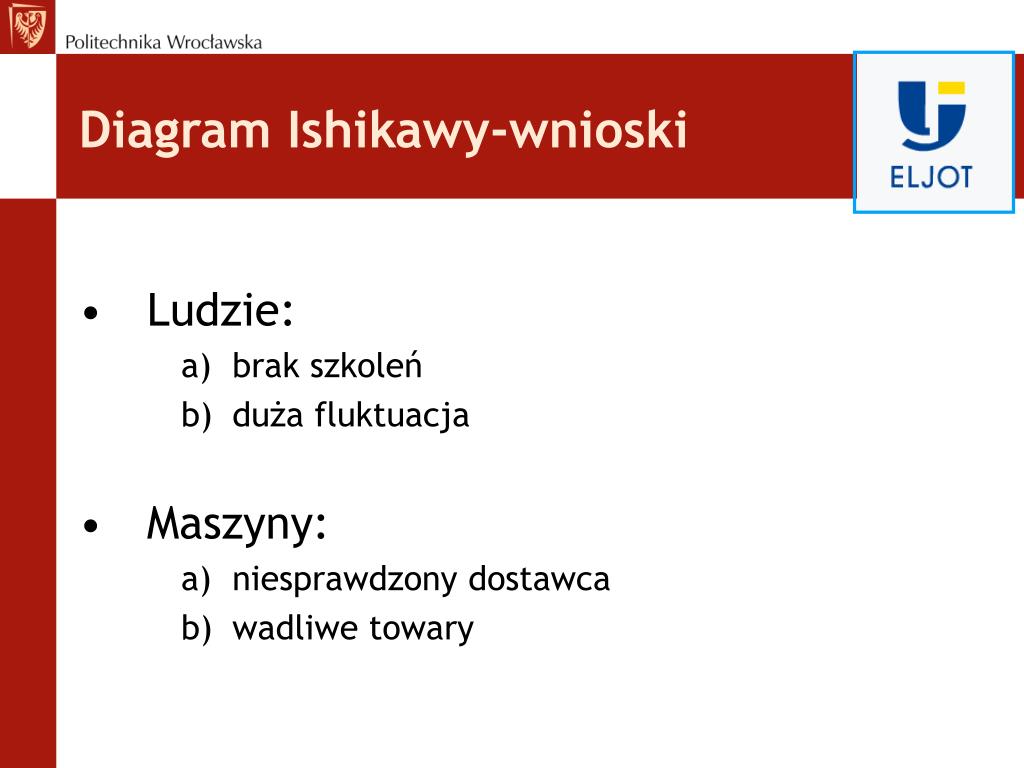 Politechnika Wrocławska

Diagram Ishikawy-wnioski

ELJOT

• Ludzie:
a) brak szkoleń
b) duża fluktuacja

• Maszyny:
a) niesprawdzony dostawca
b) wadliwe towary